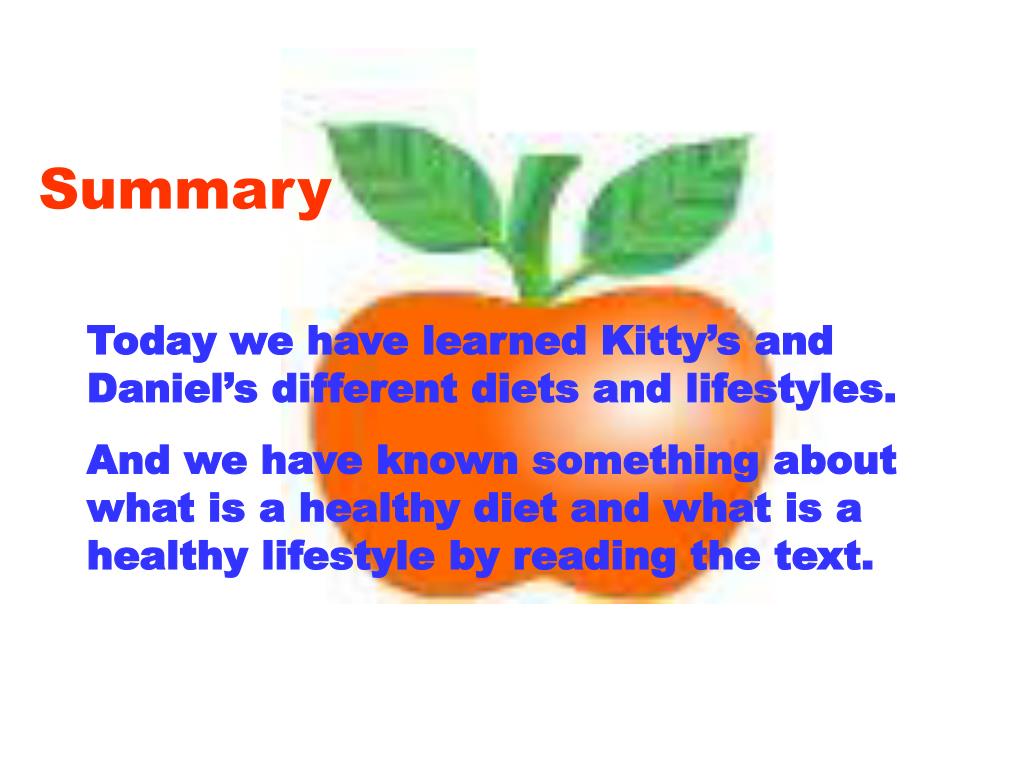 Summary

Today we have learned Kitty’s and Daniel’s different diets and lifestyles.

And we have known something about what is a healthy diet and what is a healthy lifestyle by reading the text.